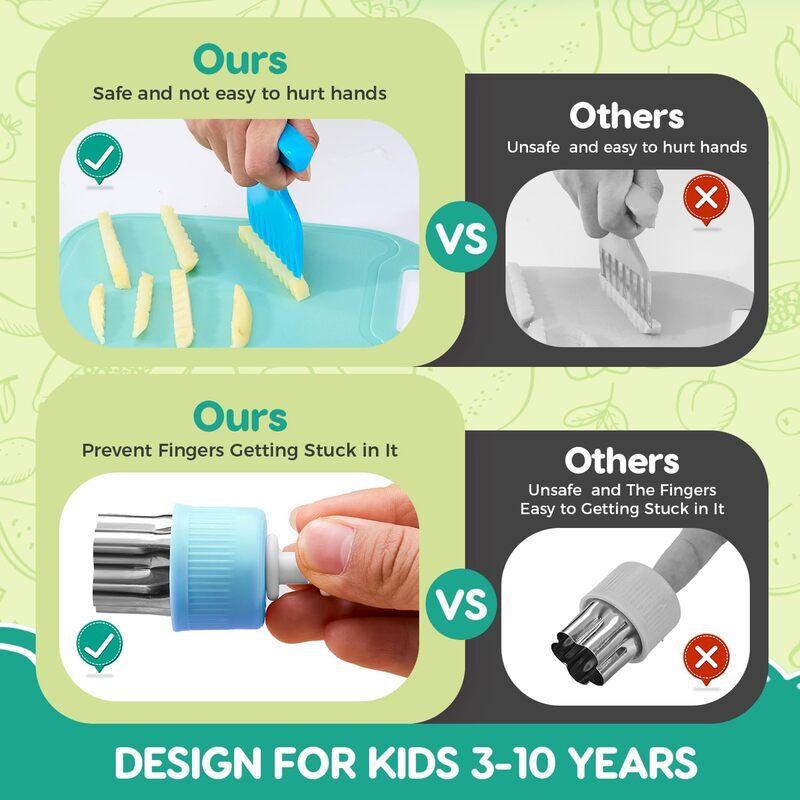 Ours
Safe and not easy to hurt hands

VS

Others
Unsafe and easy to hurt hands

Ours
Prevent Fingers Getting Stuck in It

VS

Others
Unsafe and The Fingers Easy to Getting Stuck in It

DESIGN FOR KIDS 3-10 YEARS